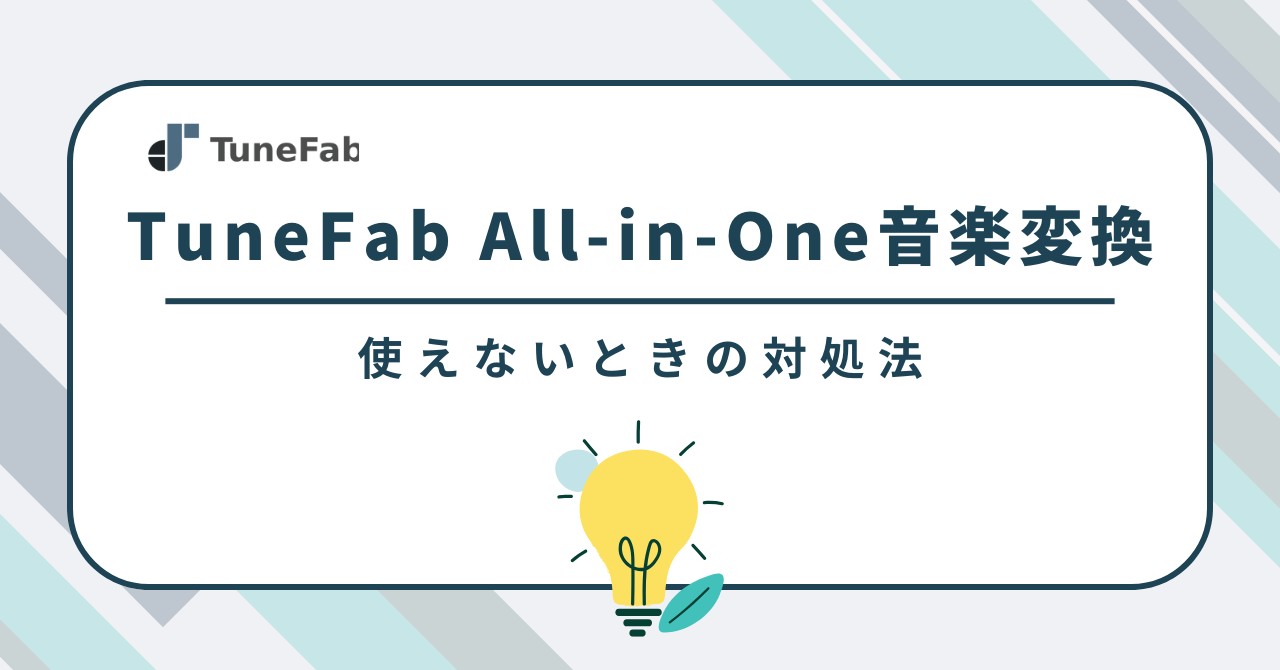 TuneFab

TuneFab All-in-One音楽変換

使えないときの対処法